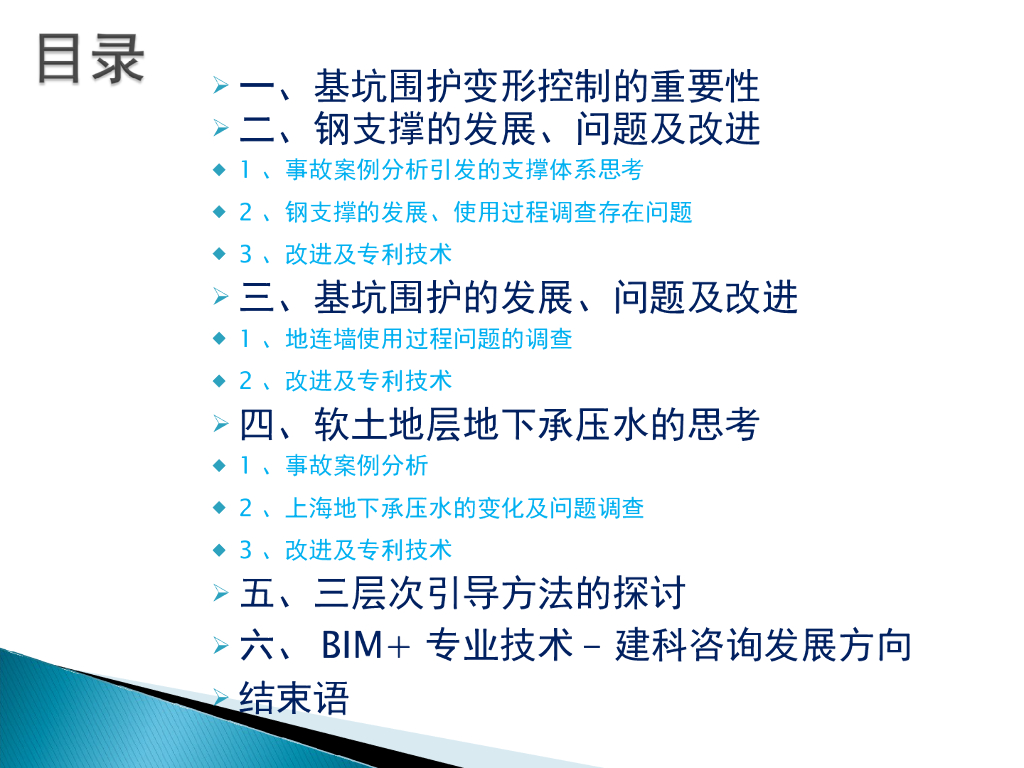 目录

一、基坑围护变形控制的重要性

二、钢支撑的发展、问题及改进

1 、事故案例分析引发的支撑体系思考

2 、钢支撑的发展、使用过程调查存在问题

3 、改进及专利技术

三、基坑围护的发展、问题及改进

1 、地连墙使用过程问题的调查

2 、改进及专利技术

四、软土地层地下承压水的思考

1 、事故案例分析

2 、上海地下承压水的变化及问题调查

3 、改进及专利技术

五、三层次引导方法的探讨

六、 BIM+ 专业技术 – 建科咨询发展方向

结束语